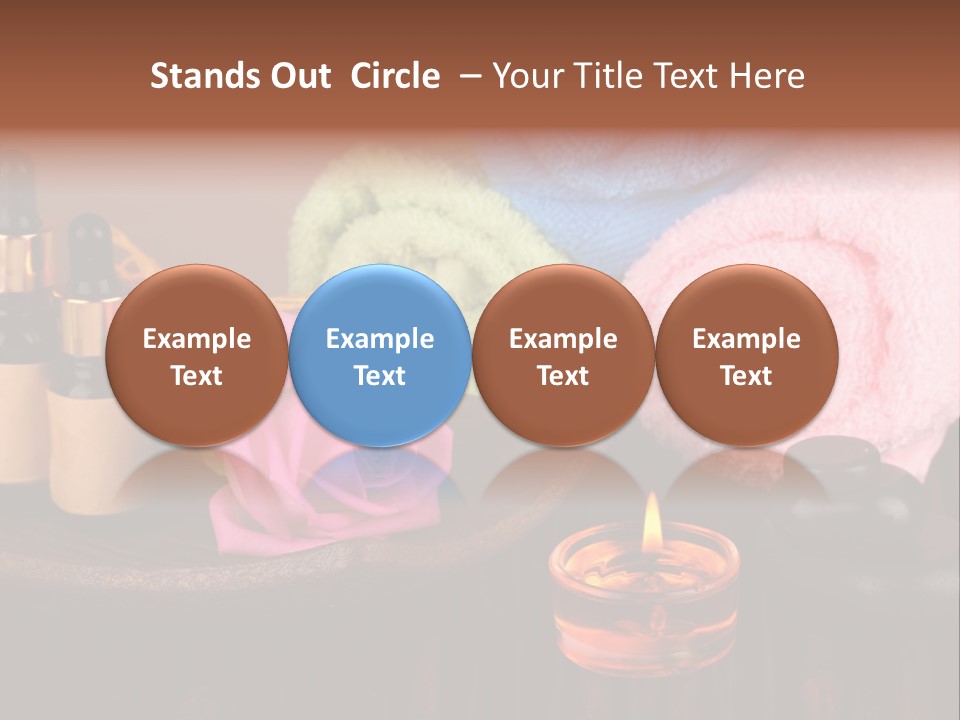 Stands Out Circle – Your Title Text Here

Example Text

Example Text

Example Text

Example Text